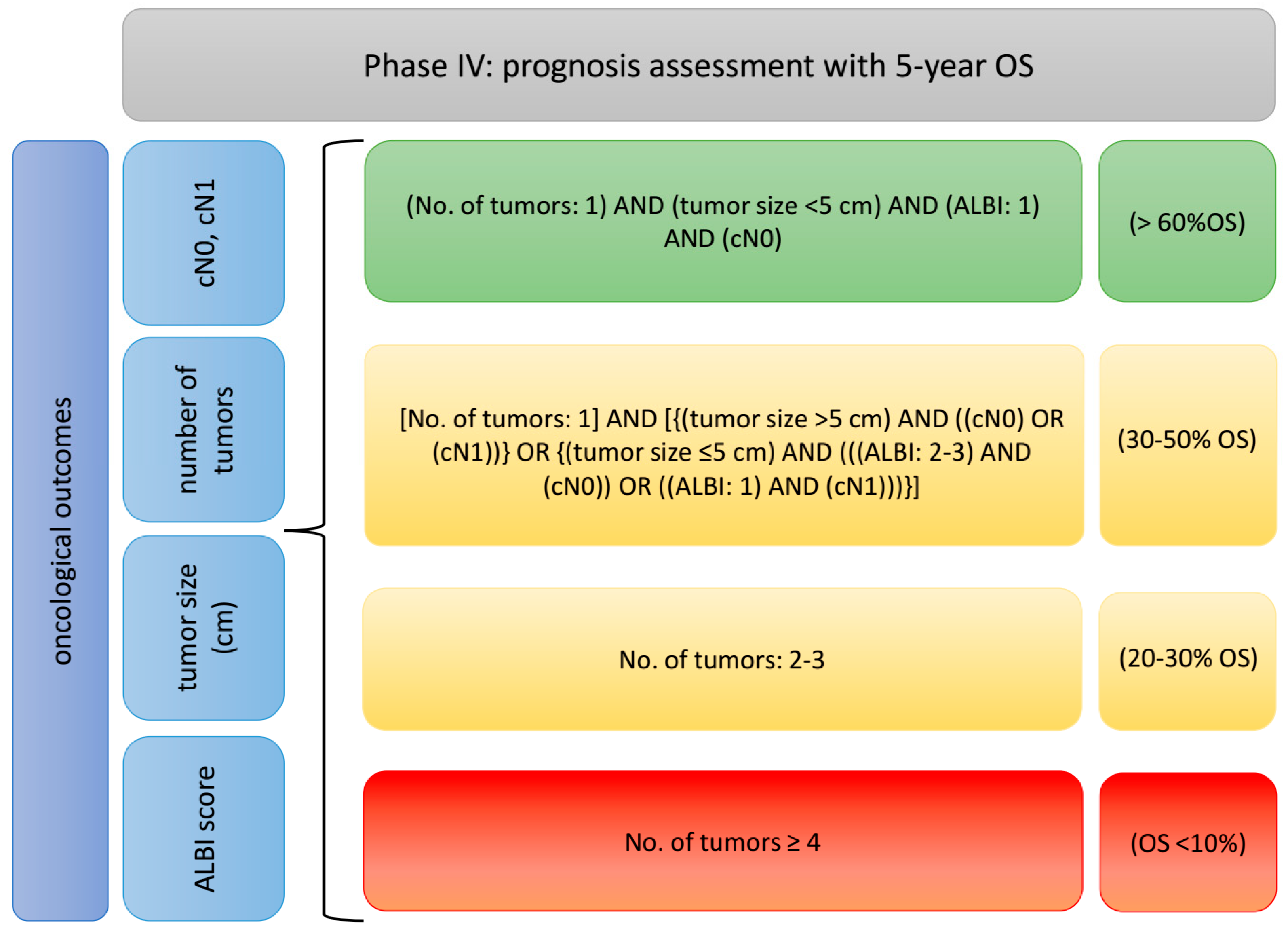 Phase IV: prognosis assessment with 5-year OS

oncological outcomes

cN0, cN1

number of tumors

tumor size (cm)

ALBI score

(No. of tumors: 1) AND (tumor size <5 cm) AND (ALBI: 1) AND (cN0)

(> 60%OS)

[No. of tumors: 1] AND [{(tumor size >5 cm) AND ((cN0) OR (cN1))} OR {(tumor size ≤5 cm) AND (((ALBI: 2-3) AND (cN0)) OR ((ALBI: 1) AND (cN1)))}]

(30-50% OS)

No. of tumors: 2-3

(20-30% OS)

No. of tumors ≥ 4

(OS <10%)